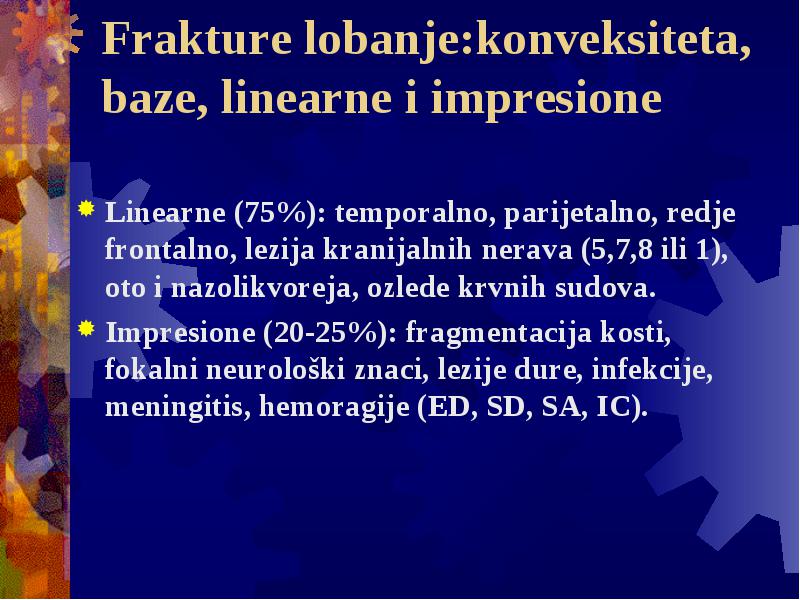 Frakture lobanje:konveksiteta, baze, linearne i impresione

Linearne (75%): temporalno, parijetalno, redje frontalno, lezija kranijalnih nerava (5,7,8 ili 1), oto i nazolikvoreja, ozlede krvnih sudova.

Impresione (20-25%): fragmentacija kosti, fokalni neurološki znaci, lezije dure, infekcije, meningitis, hemoragije (ED, SD, SA, IC).